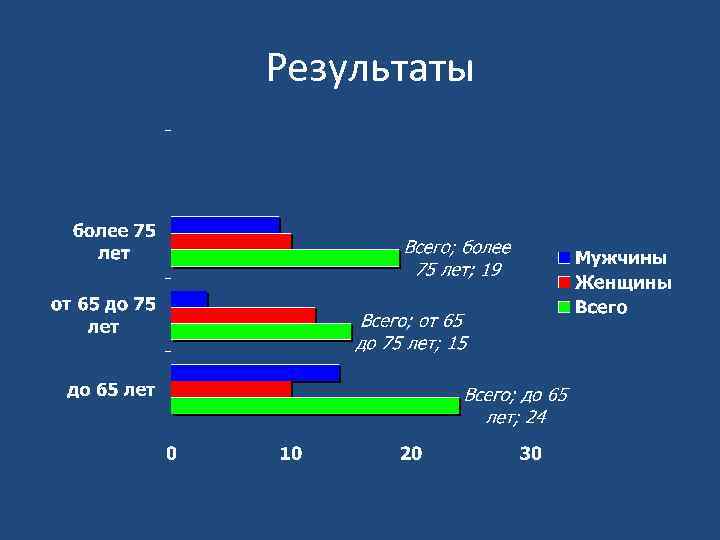 Результаты

более 75 лет

Всего; более 75 лет; 19

от 65 до 75 лет

Всего; от 65 до 75 лет; 15

до 65 лет

Всего; до 65 лет; 24

0 10 20 30

Мужчины
Женщины
Всего